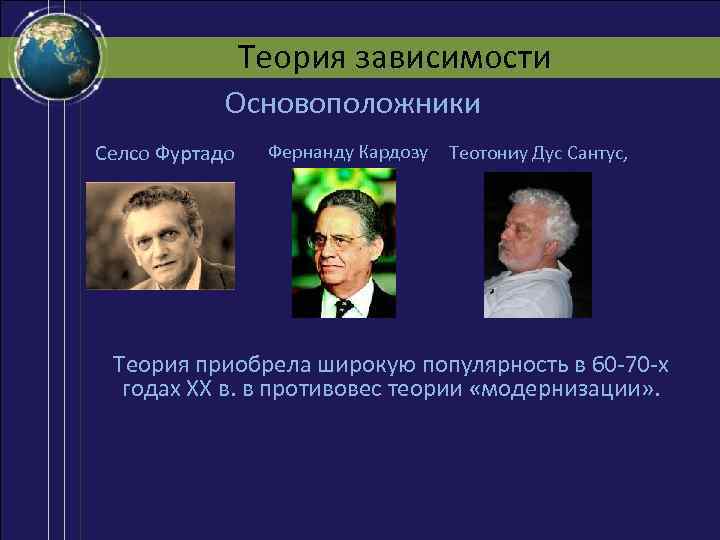 Теория зависимости

Основоположники

Селсо Фуртадо

Фернанду Кардозу

Теотониу Дус Сантус,

Теория приобрела широкую популярность в 60-70-х годах XX в. в противовес теории «модернизации».